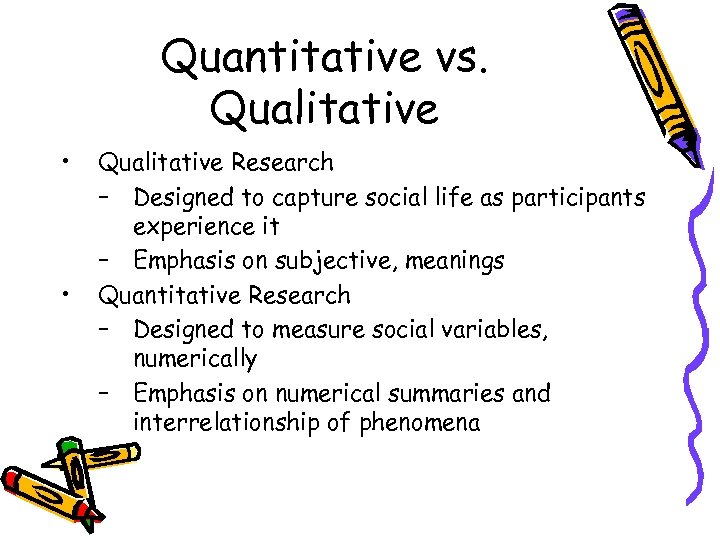 Quantitative vs. Qualitative

• Qualitative Research
– Designed to capture social life as participants experience it
– Emphasis on subjective, meanings
• Quantitative Research
– Designed to measure social variables, numerically
– Emphasis on numerical summaries and interrelationship of phenomena